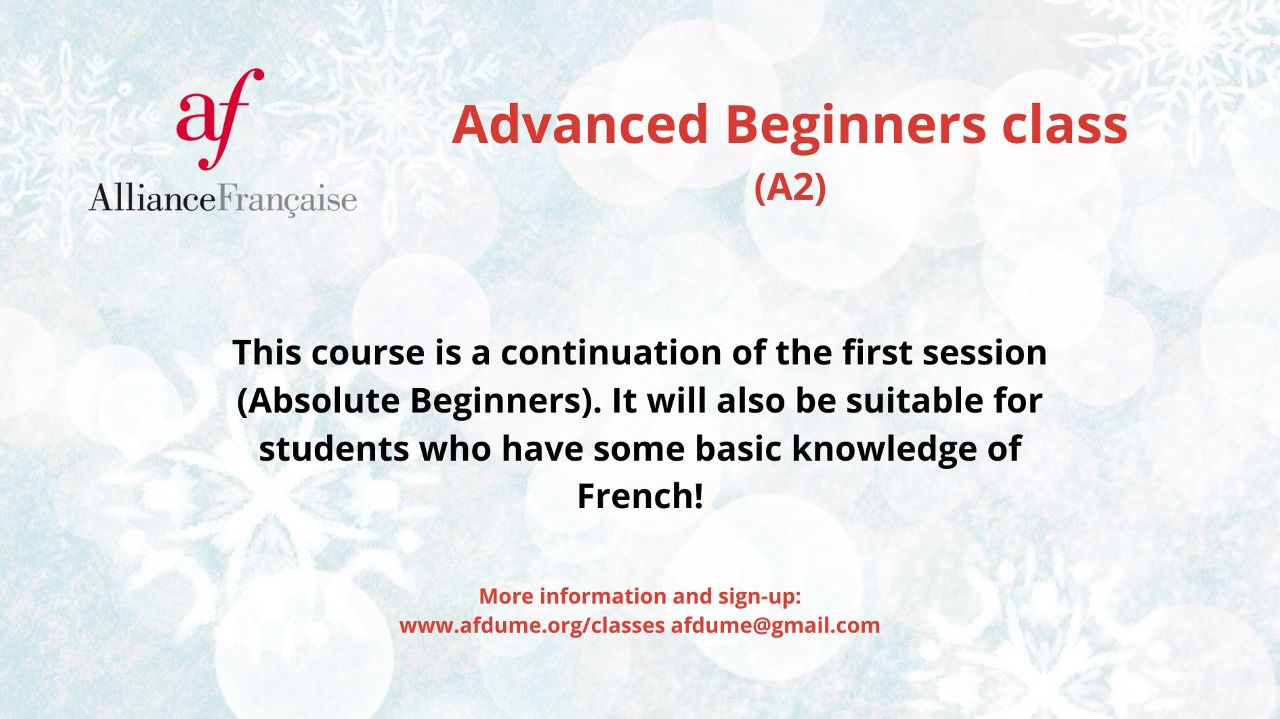 af
AllianceFrançaise

Advanced Beginners class
(A2)

This course is a continuation of the first session (Absolute Beginners). It will also be suitable for students who have some basic knowledge of French!

More information and sign-up:
www.afdume.org/classes afdume@gmail.com